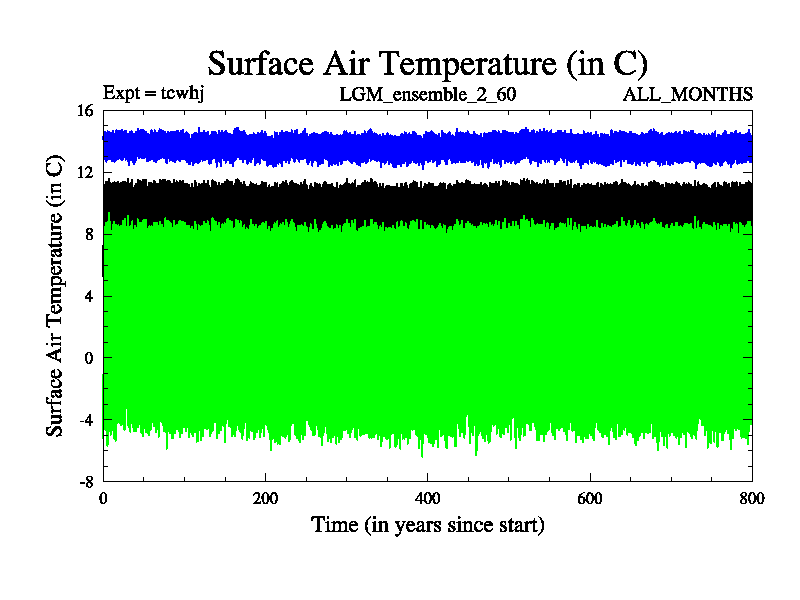 Surface Air Temperature (in C)

Expt = tcwhj

LGM_ensemble_2_60

ALL_MONTHS

Surface Air Temperature (in C)

16
12
8
4
0
-4
-8

0
200
400
600
800

Time (in years since start)